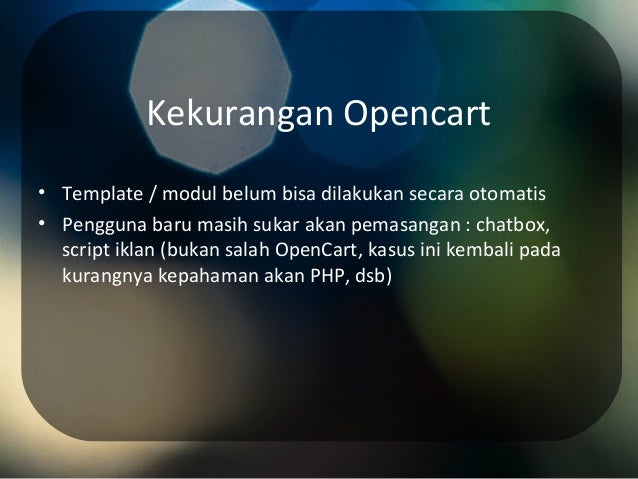 Kekurangan Opencart

• Template / modul belum bisa dilakukan secara otomatis
• Pengguna baru masih sukar akan pemasangan : chatbox, script iklan (bukan salah OpenCart, kasus ini kembali pada kurangnya kepahaman akan PHP, dsb)